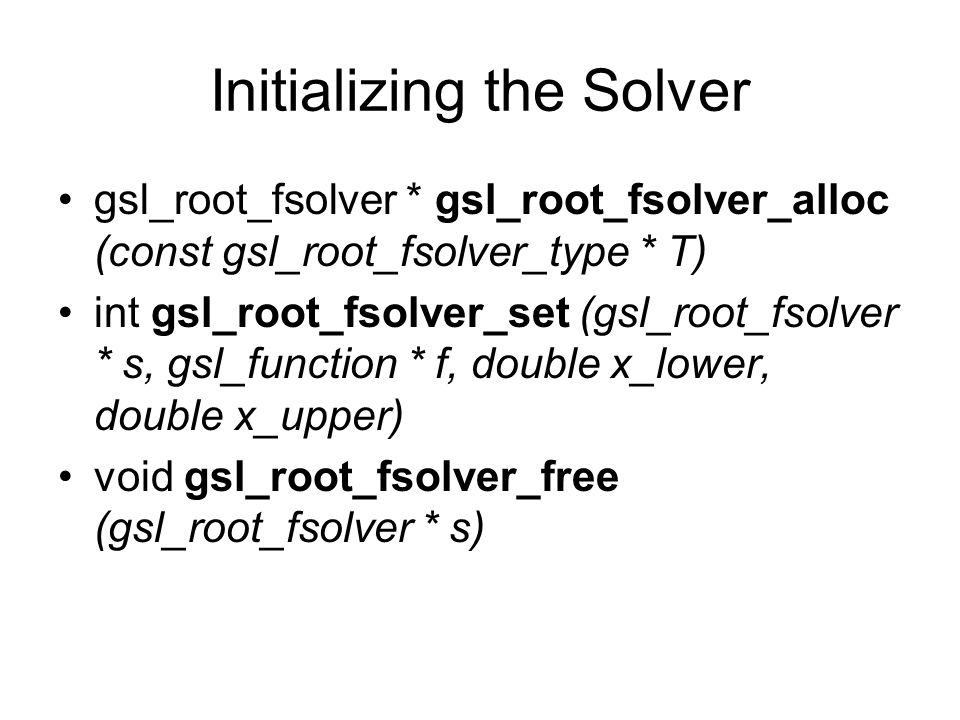 Initializing the Solver

• gsl_root_fsolver * gsl_root_fsolver_alloc (const gsl_root_fsolver_type * T)
• int gsl_root_fsolver_set (gsl_root_fsolver * s, gsl_function * f, double x_lower, double x_upper)
• void gsl_root_fsolver_free (gsl_root_fsolver * s)